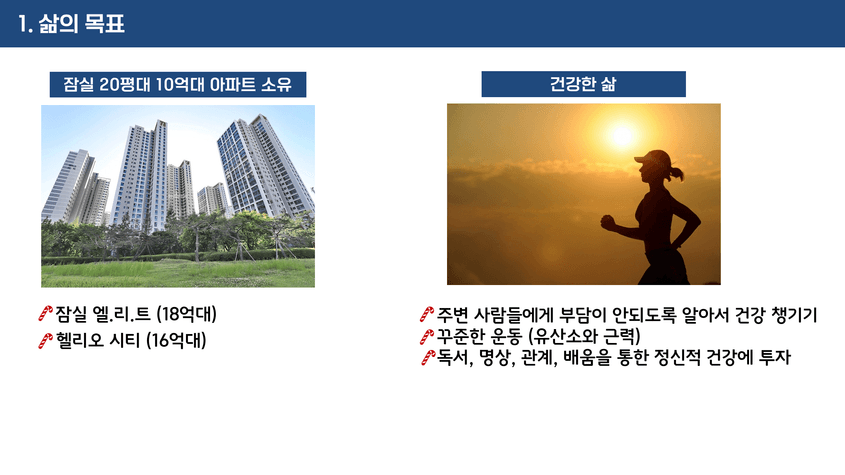 1. 삶의 목표

잠실 20평대 10억대 아파트 소유

잠실 엘.리.트 (18억대)
헬리오 시티 (16억대)

건강한 삶

주변 사람들에게 부담이 안되도록 알아서 건강 챙기기
꾸준한 운동 (유산소와 근력)
독서, 명상, 관계, 배움을 통한 정신적 건강에 투자